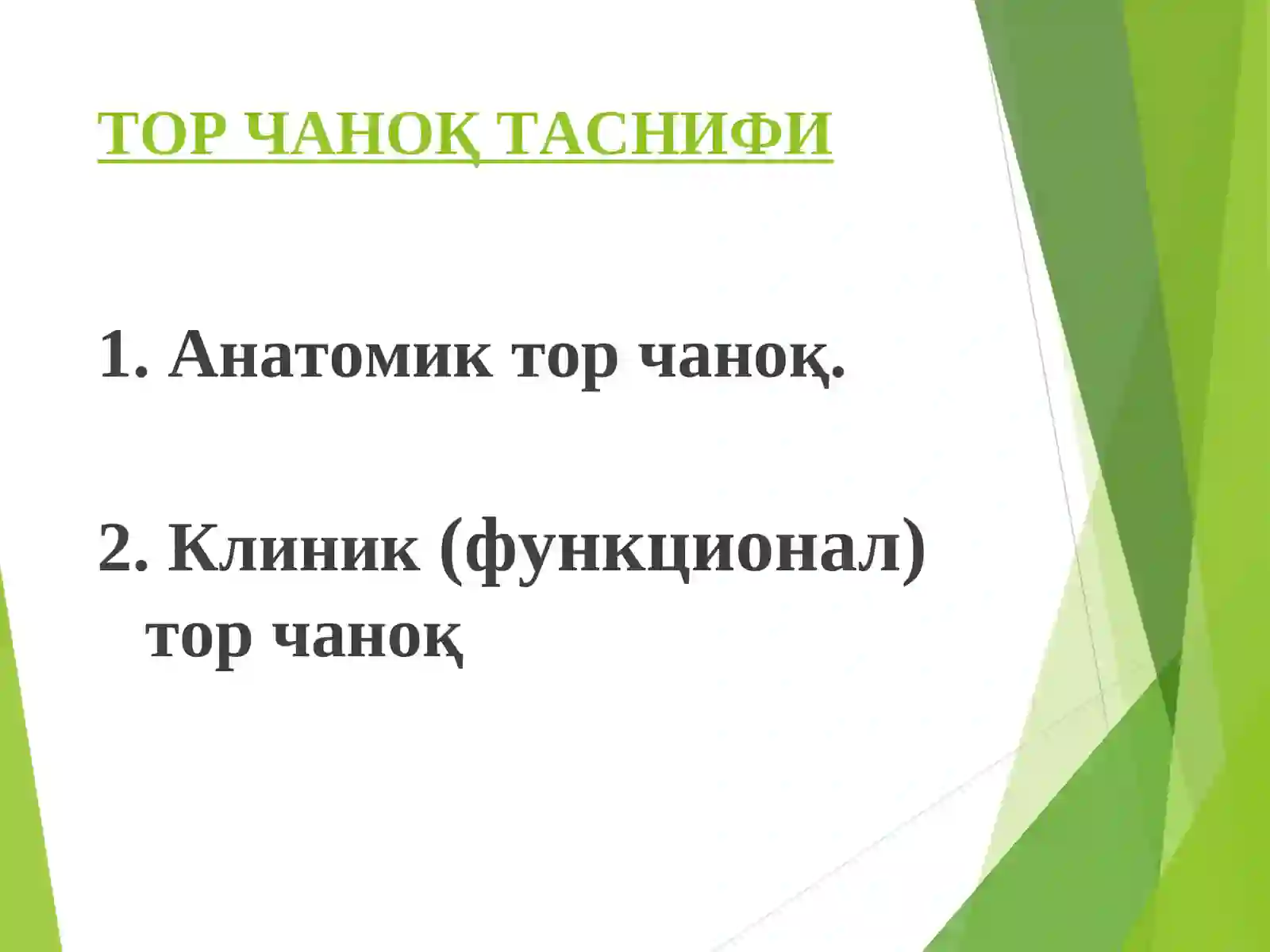 ТОР ЧАНОҚ ТАСНИФИ

1. Анатомик тор чаноқ.

2. Клиник (функционал) тор чаноқ